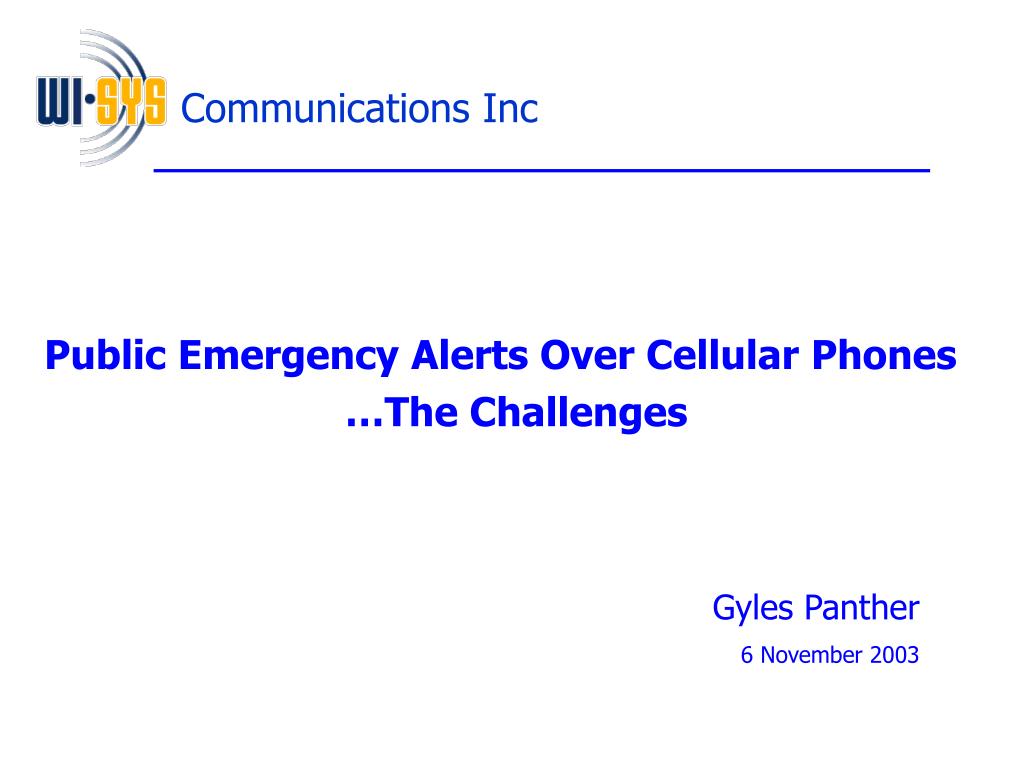 WI·SYS Communications Inc

Public Emergency Alerts Over Cellular Phones …The Challenges

Gyles Panther
6 November 2003